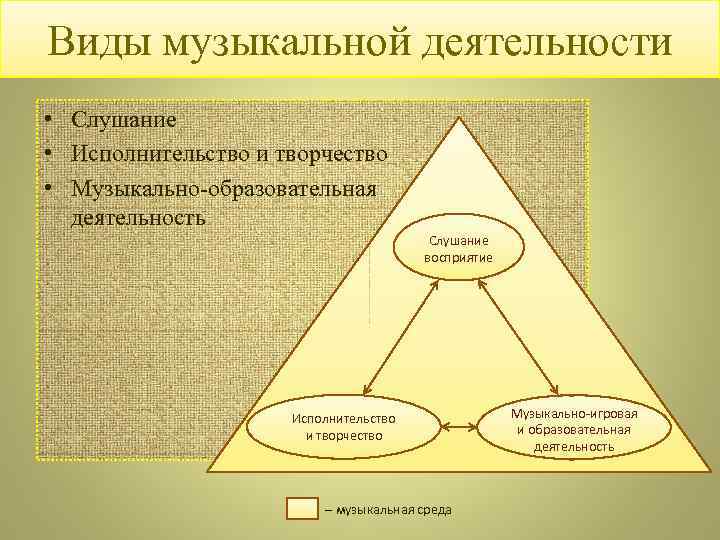 Виды музыкальной деятельности

• Слушание
• Исполнительство и творчество
• Музыкально-образовательная деятельность

Слушание восприятие

Исполнительство и творчество

Музыкально-игровая и образовательная деятельность

– музыкальная среда